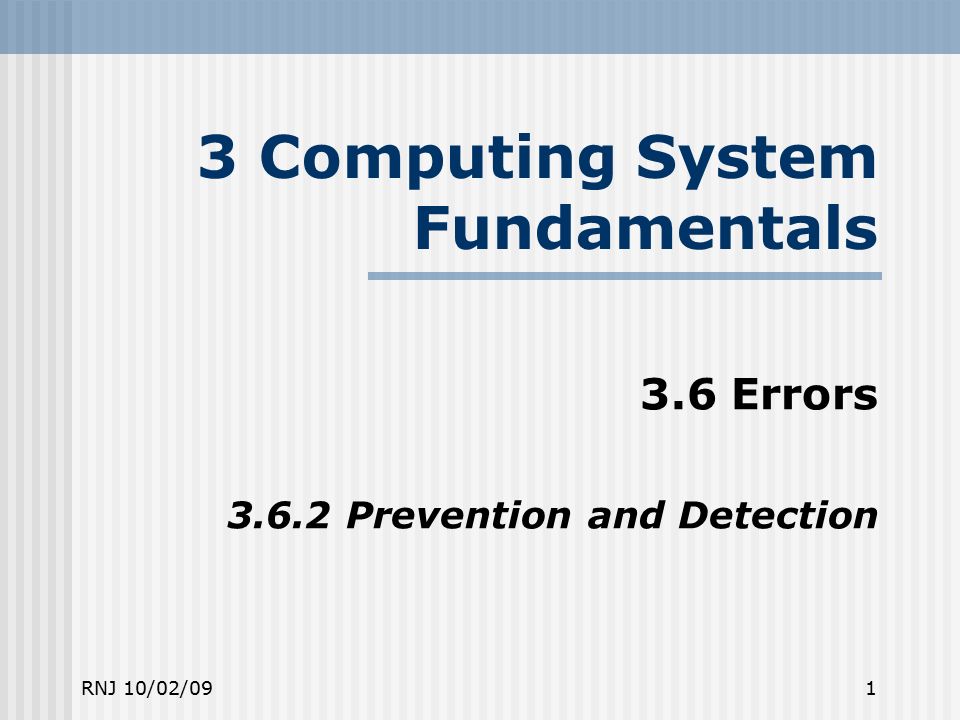 3 Computing System Fundamentals

3.6 Errors

3.6.2 Prevention and Detection

RNJ 10/02/09

1